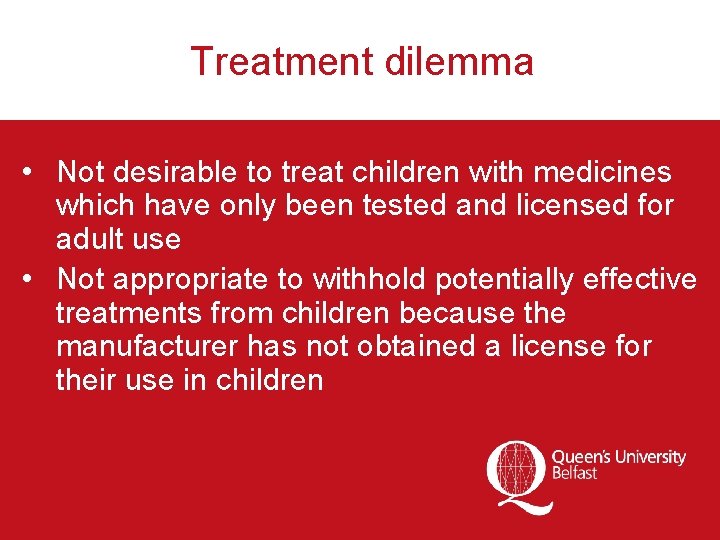 Treatment dilemma

• Not desirable to treat children with medicines which have only been tested and licensed for adult use
• Not appropriate to withhold potentially effective treatments from children because the manufacturer has not obtained a license for their use in children

Queen's University Belfast